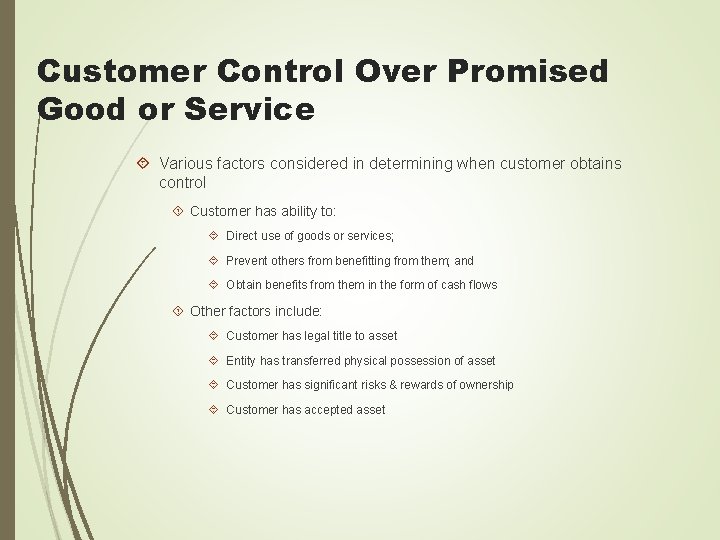 Customer Control Over Promised Good or Service

Various factors considered in determining when customer obtains control

Customer has ability to:

Direct use of goods or services;

Prevent others from benefitting from them; and

Obtain benefits from them in the form of cash flows

Other factors include:

Customer has legal title to asset

Entity has transferred physical possession of asset

Customer has significant risks & rewards of ownership

Customer has accepted asset